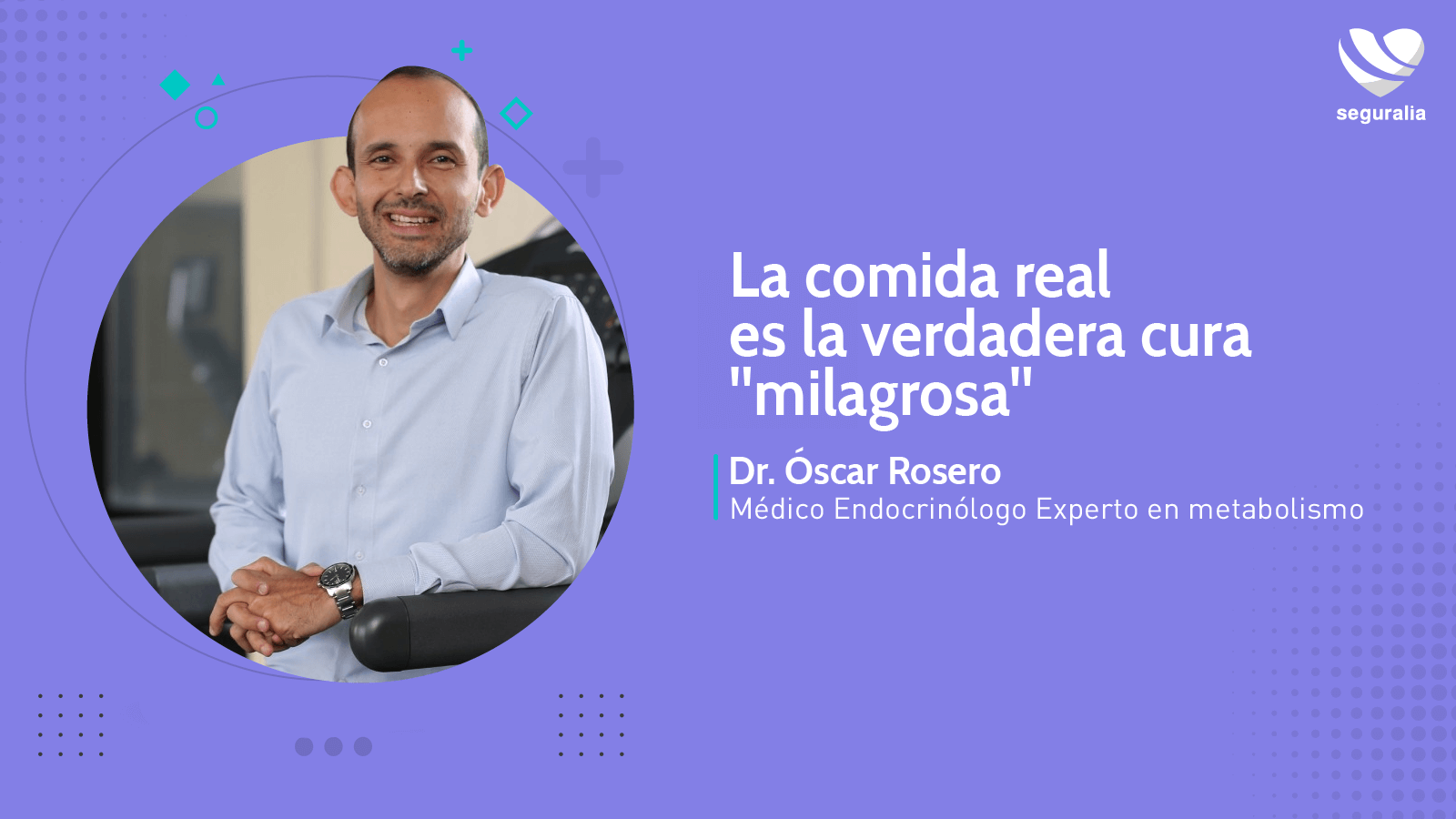 seguralia

La comida real es la verdadera cura "milagrosa"

Dr. Óscar Rosero
Médico Endocrinólogo Experto en metabolismo